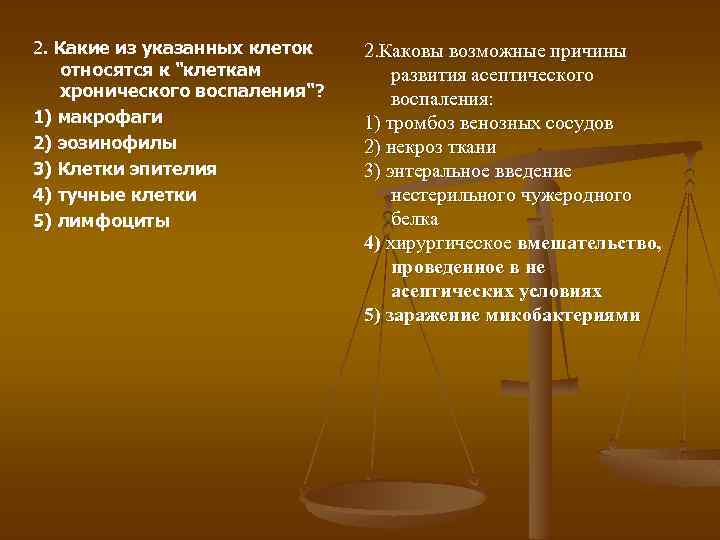 2. Какие из указанных клеток относятся к "клеткам хронического воспаления"?

1) макрофаги

2) эозинофилы

3) Клетки эпителия

4) тучные клетки

5) лимфоциты

2.Каковы возможные причины развития асептического воспаления:

1) тромбоз венозных сосудов

2) некроз ткани

3) энтеральное введение нестерильного чужеродного белка

4) хирургическое вмешательство, проведенное в не асептических условиях

5) заражение микобактериями